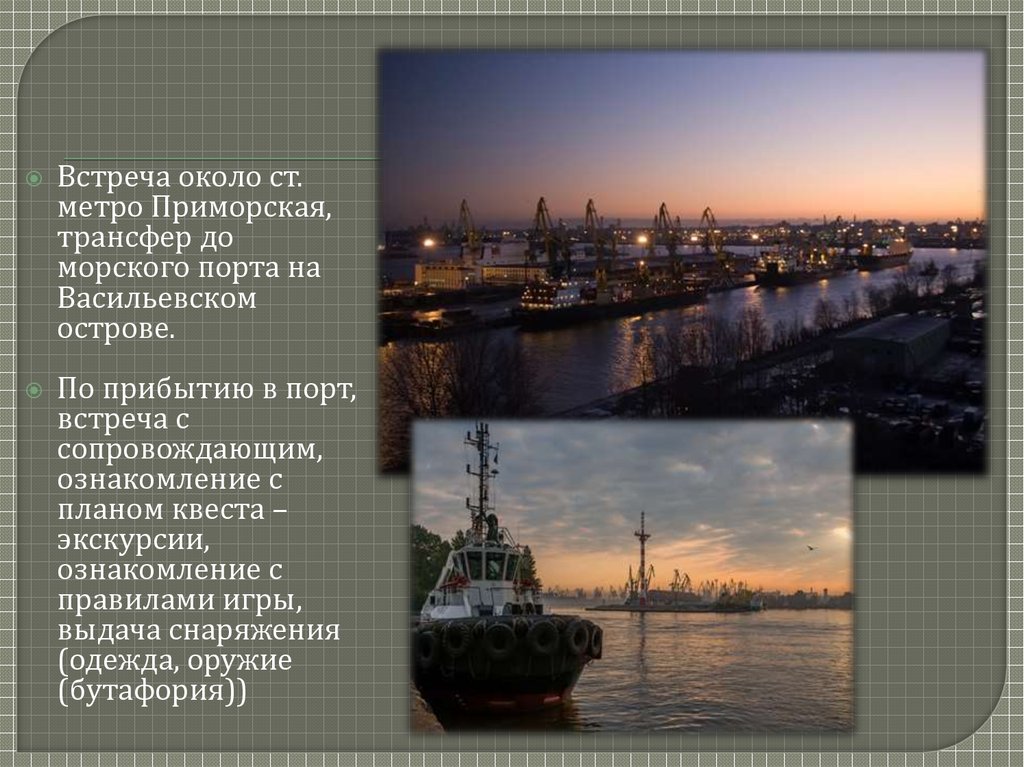 Встреча около ст. метро Приморская, трансфер до морского порта на Васильевском острове.

По прибытию в порт, встреча с сопровождающим, ознакомление с планом квеста – экскурсии, ознакомление с правилами игры, выдача снаряжения (одежда, оружие (бутафория))